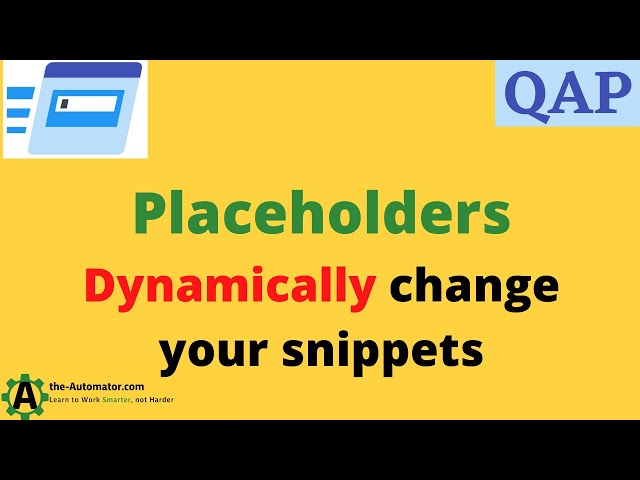 QAP

Placeholders

Dynamically change your snippets

A

the-Automator.com

Learn to Work Smarter, not Harder